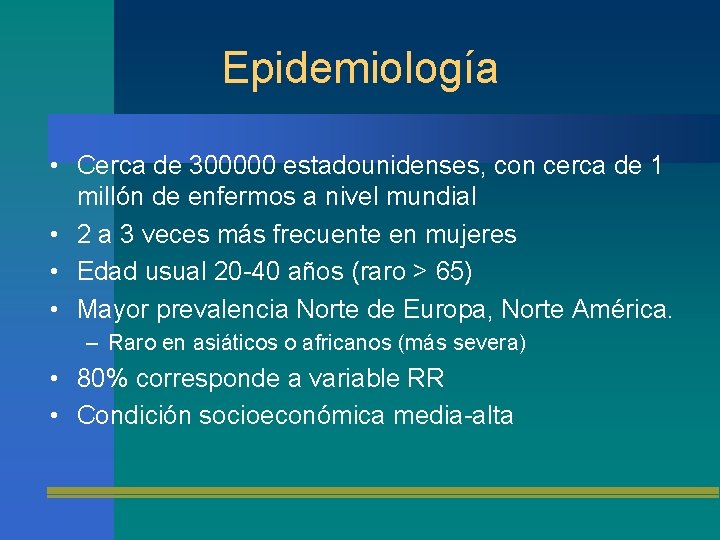 Epidemiología

• Cerca de 300000 estadounidenses, con cerca de 1 millón de enfermos a nivel mundial
• 2 a 3 veces más frecuente en mujeres
• Edad usual 20-40 años (raro > 65)
• Mayor prevalencia Norte de Europa, Norte América.
– Raro en asiáticos o africanos (más severa)
• 80% corresponde a variable RR
• Condición socioeconómica media-alta